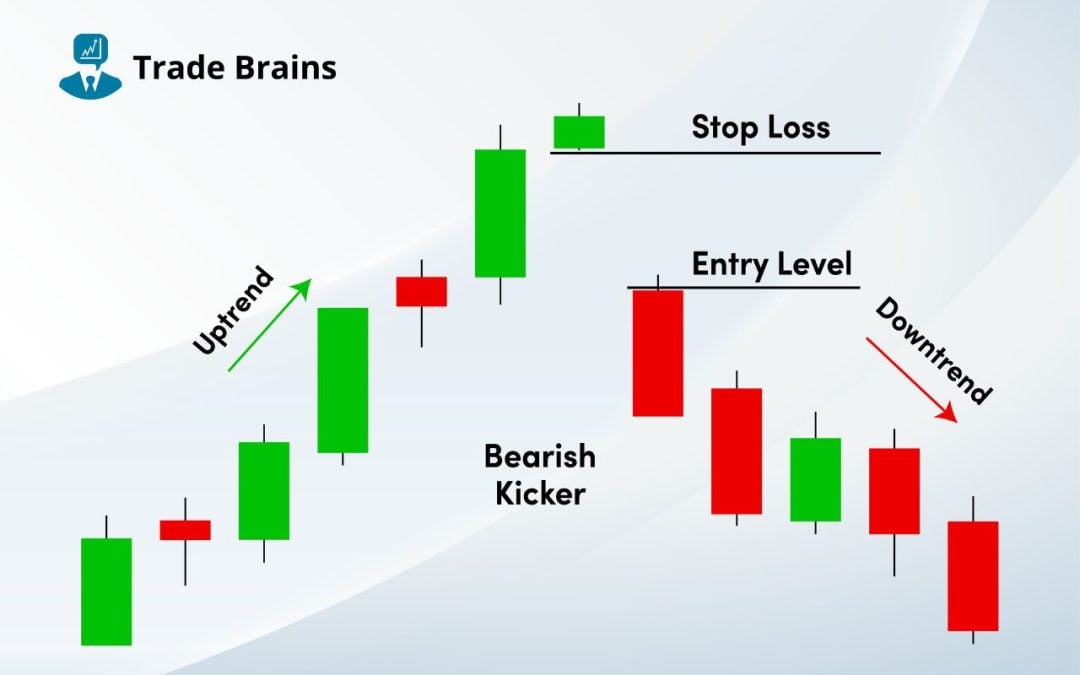 Trade Brains

Stop Loss

Entry Level

Uptrend

Downtrend

Bearish Kicker